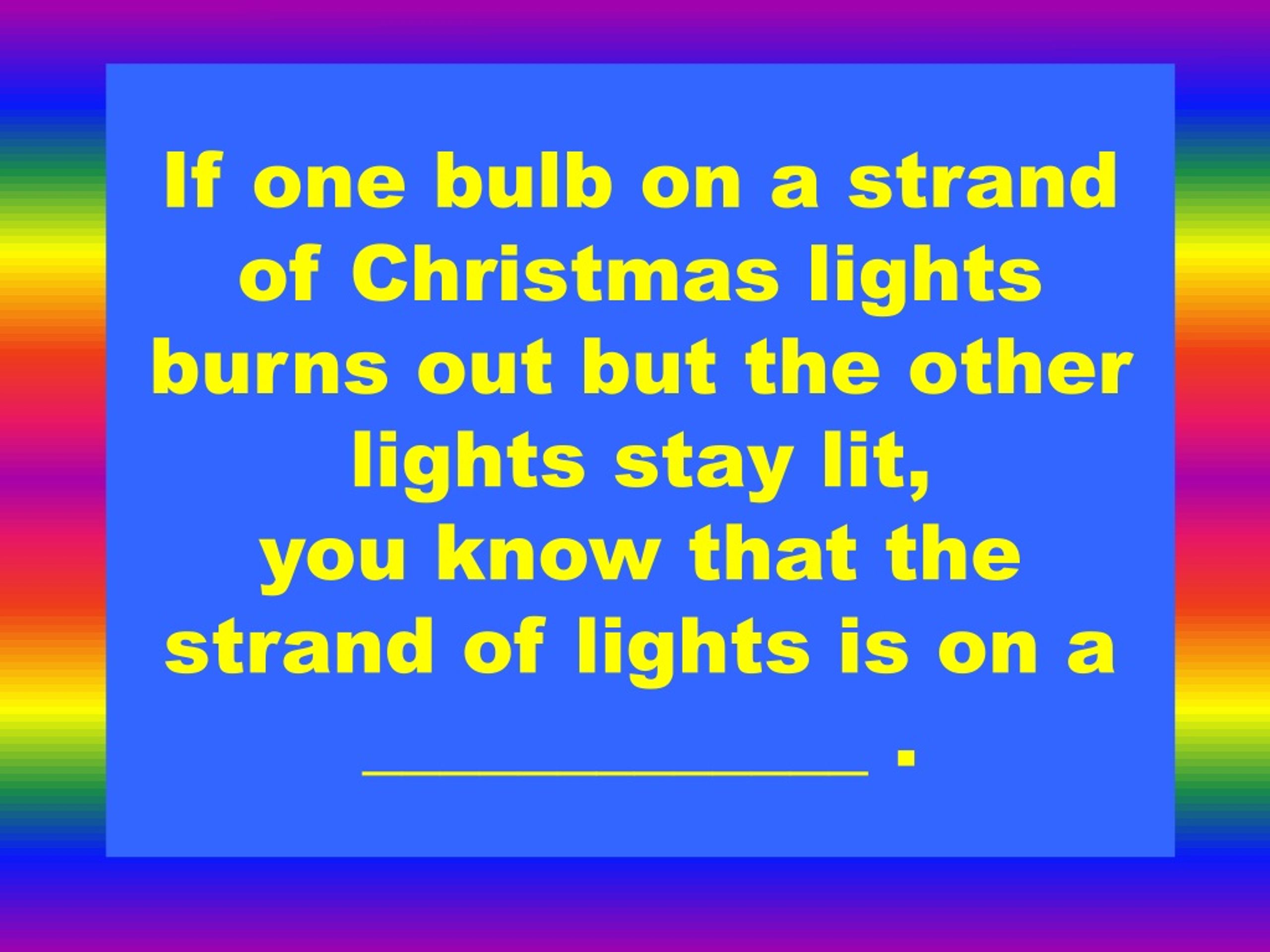 If one bulb on a strand of Christmas lights burns out but the other lights stay lit,
you know that the strand of lights is on a ____________ .